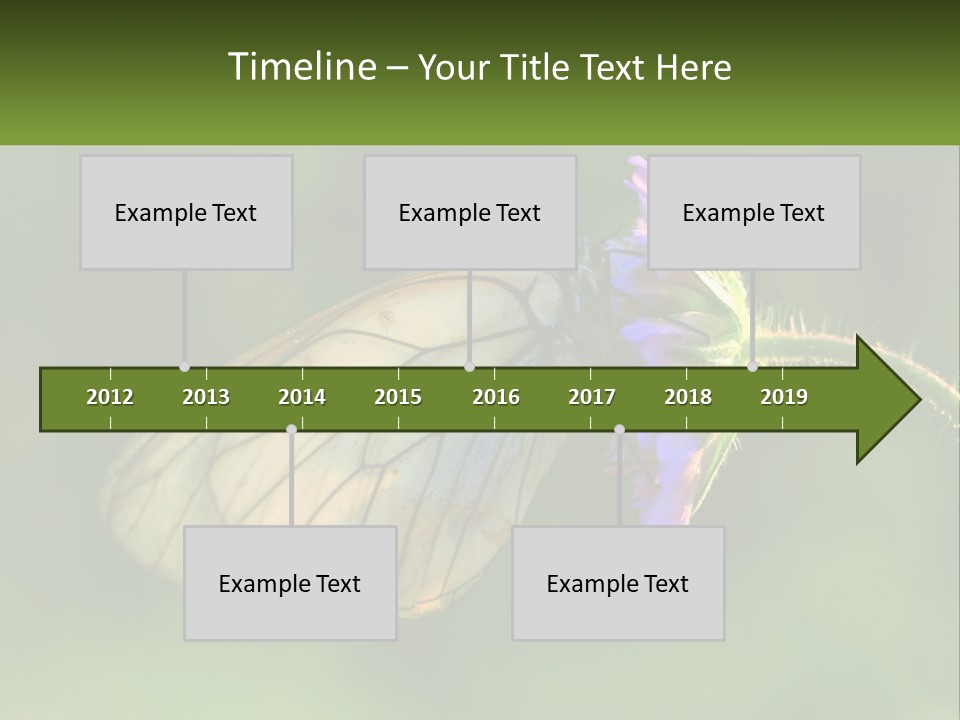 Timeline – Your Title Text Here

Example Text

Example Text

Example Text

2012 2013 2014 2015 2016 2017 2018 2019

Example Text

Example Text